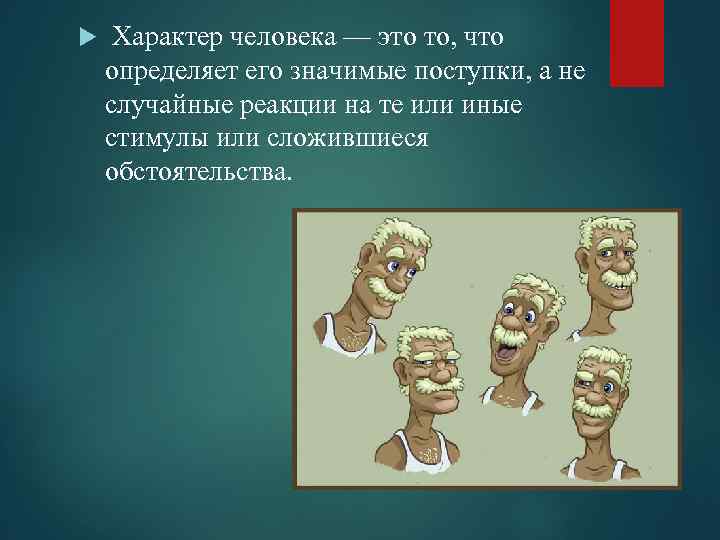 Характер человека — это то, что определяет его значимые поступки, а не случайные реакции на те или иные стимулы или сложившиеся обстоятельства.